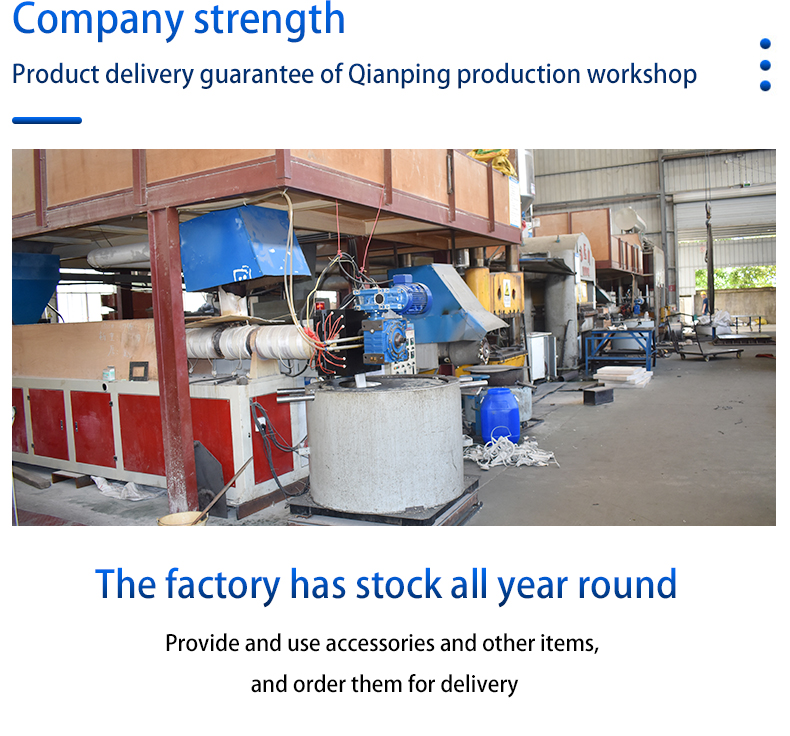 Company strength

Product delivery guarantee of Qianping production workshop

The factory has stock all year round

Provide and use accessories and other items, and order them for delivery